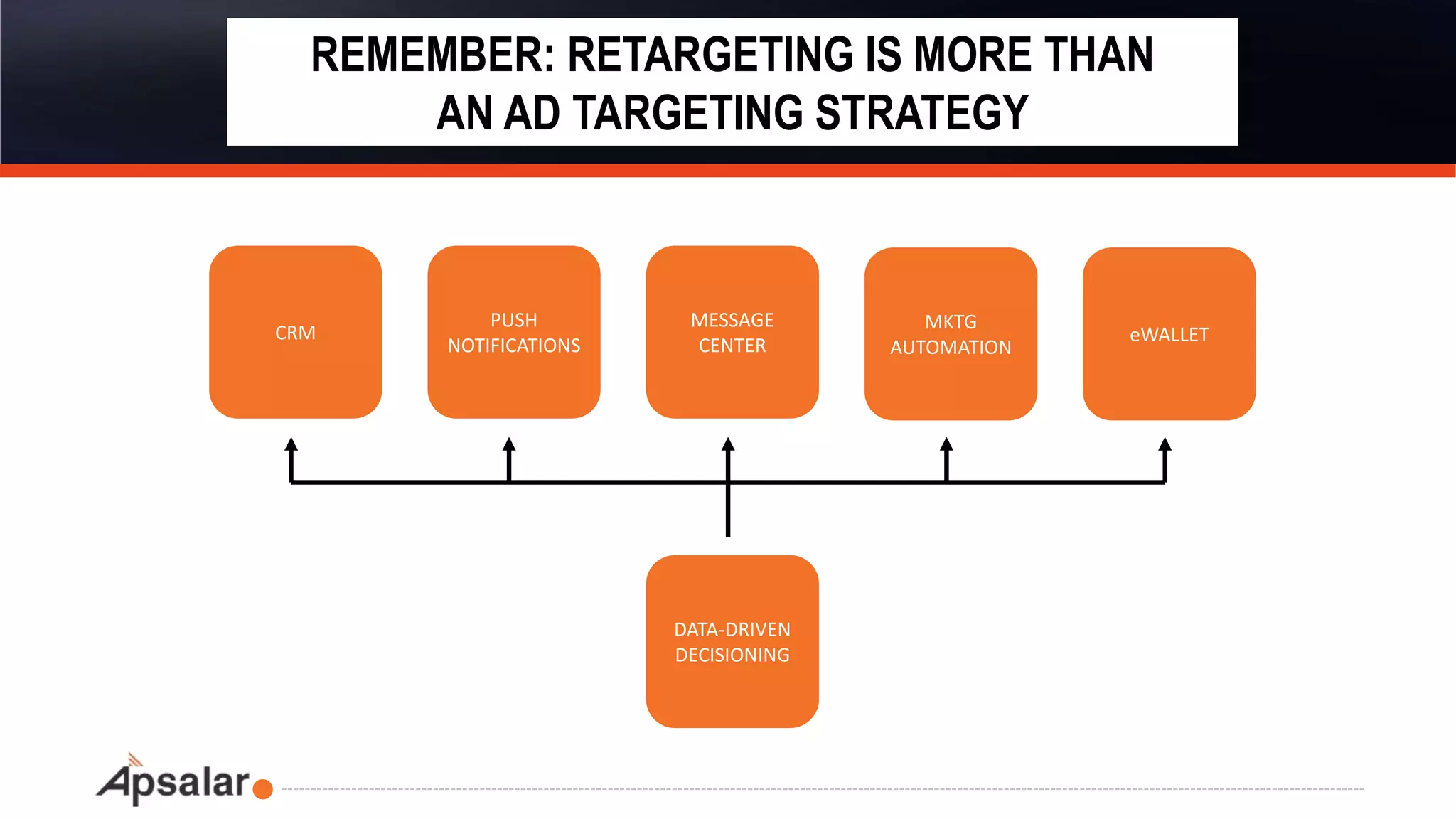 REMEMBER: RETARGETING IS MORE THAN AN AD TARGETING STRATEGY

CRM

PUSH NOTIFICATIONS

MESSAGE CENTER

MKTG AUTOMATION

eWALLET

DATA-DRIVEN DECISIONING

Apsalar